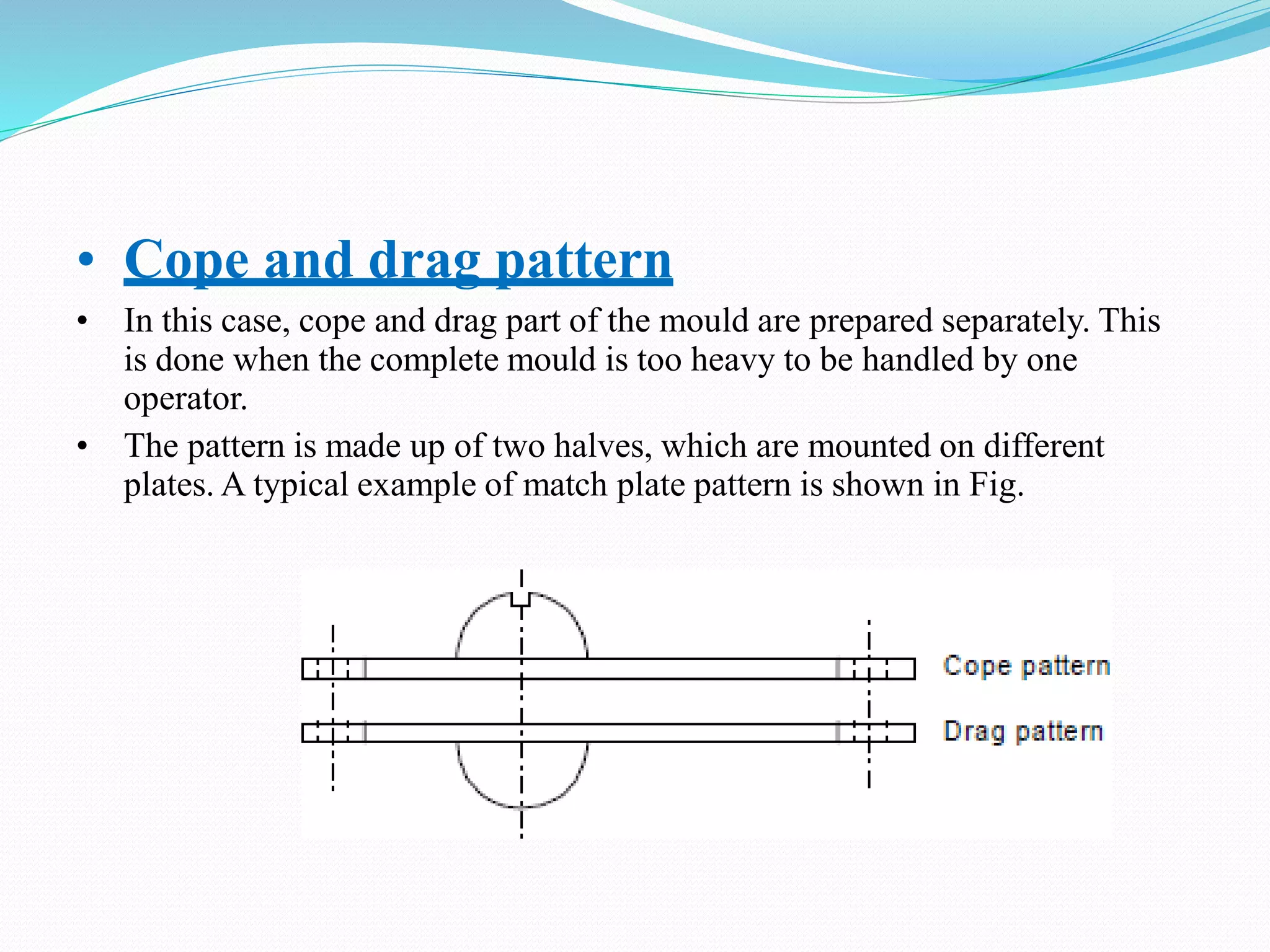 • Cope and drag pattern

• In this case, cope and drag part of the mould are prepared separately. This is done when the complete mould is too heavy to be handled by one operator.

• The pattern is made up of two halves, which are mounted on different plates. A typical example of match plate pattern is shown in Fig.

Cope pattern

Drag pattern